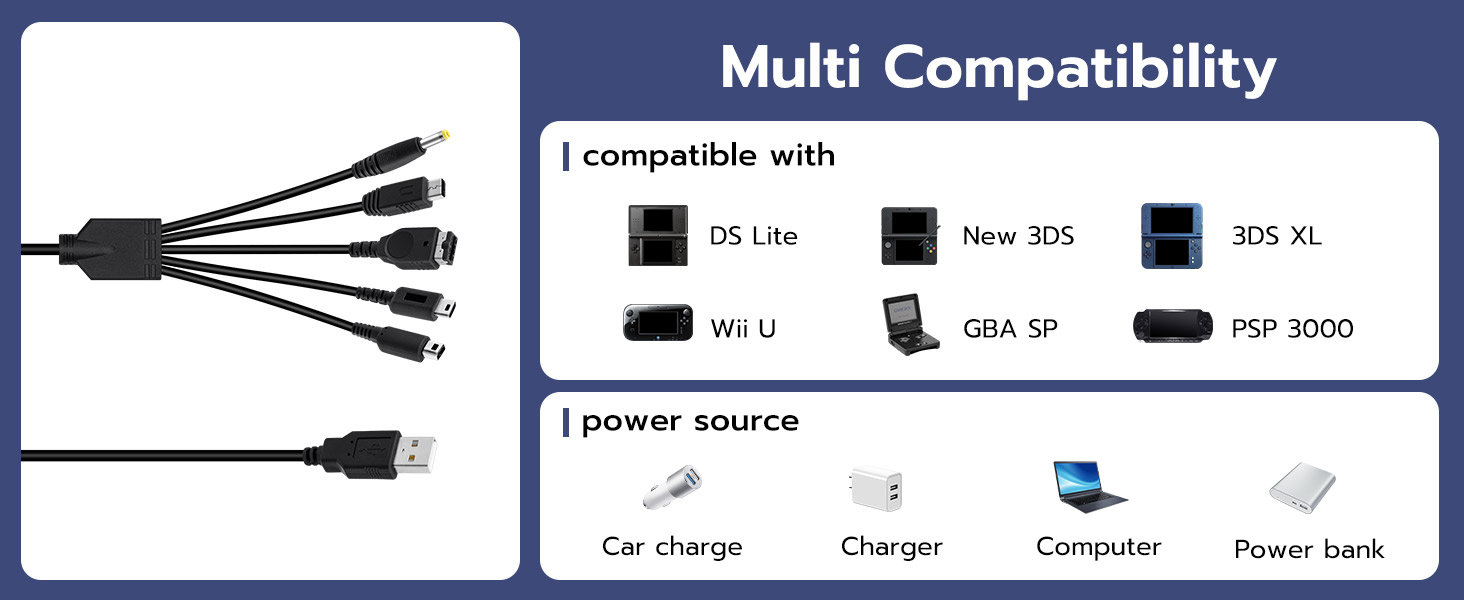 Multi Compatibility

compatible with

DS Lite

New 3DS

3DS XL

Wii U

GBA SP

PSP 3000

power source

Car charge

Charger

Computer

Power bank